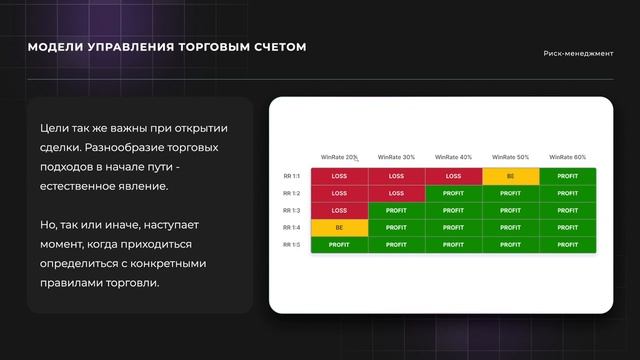 МОДЕЛИ УПРАВЛЕНИЯ ТОРГОВЫМ СЧЕТОМ

Риск-менеджмент

Цели так же важны при открытии сделки. Разнообразие торговых подходов в начале пути - естественное явление.

Но, так или иначе, наступает момент, когда приходиться определиться с конкретными правилами торговли.

| | WinRate 20% | WinRate 30% | WinRate 40% | WinRate 50% | WinRate 60% |
|---|---|---|---|---|---|
| RR 1:1 | LOSS | LOSS | LOSS | BE | PROFIT |
| RR 1:2 | LOSS | LOSS | PROFIT | PROFIT | PROFIT |
| RR 1:3 | LOSS | PROFIT | PROFIT | PROFIT | PROFIT |
| RR 1:4 | BE | PROFIT | PROFIT | PROFIT | PROFIT |
| RR 1:5 | PROFIT | PROFIT | PROFIT | PROFIT | PROFIT |